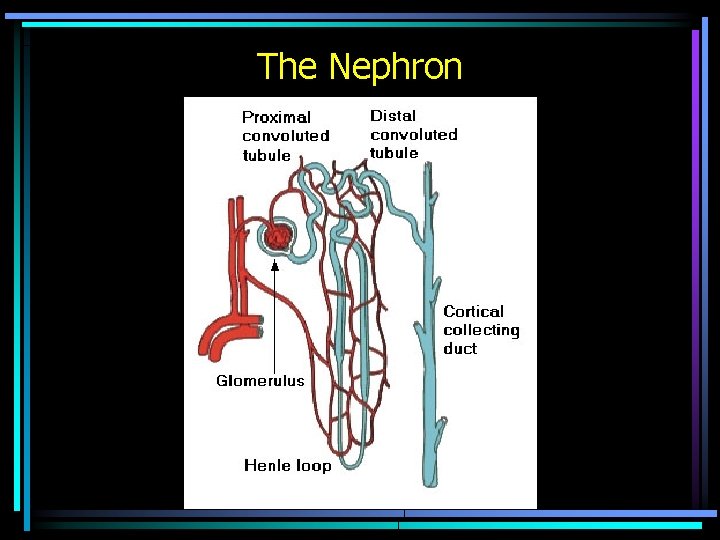 The Nephron

Proximal convoluted tubule

Distal convoluted tubule

Cortical collecting duct

Glomerulus

Henle loop